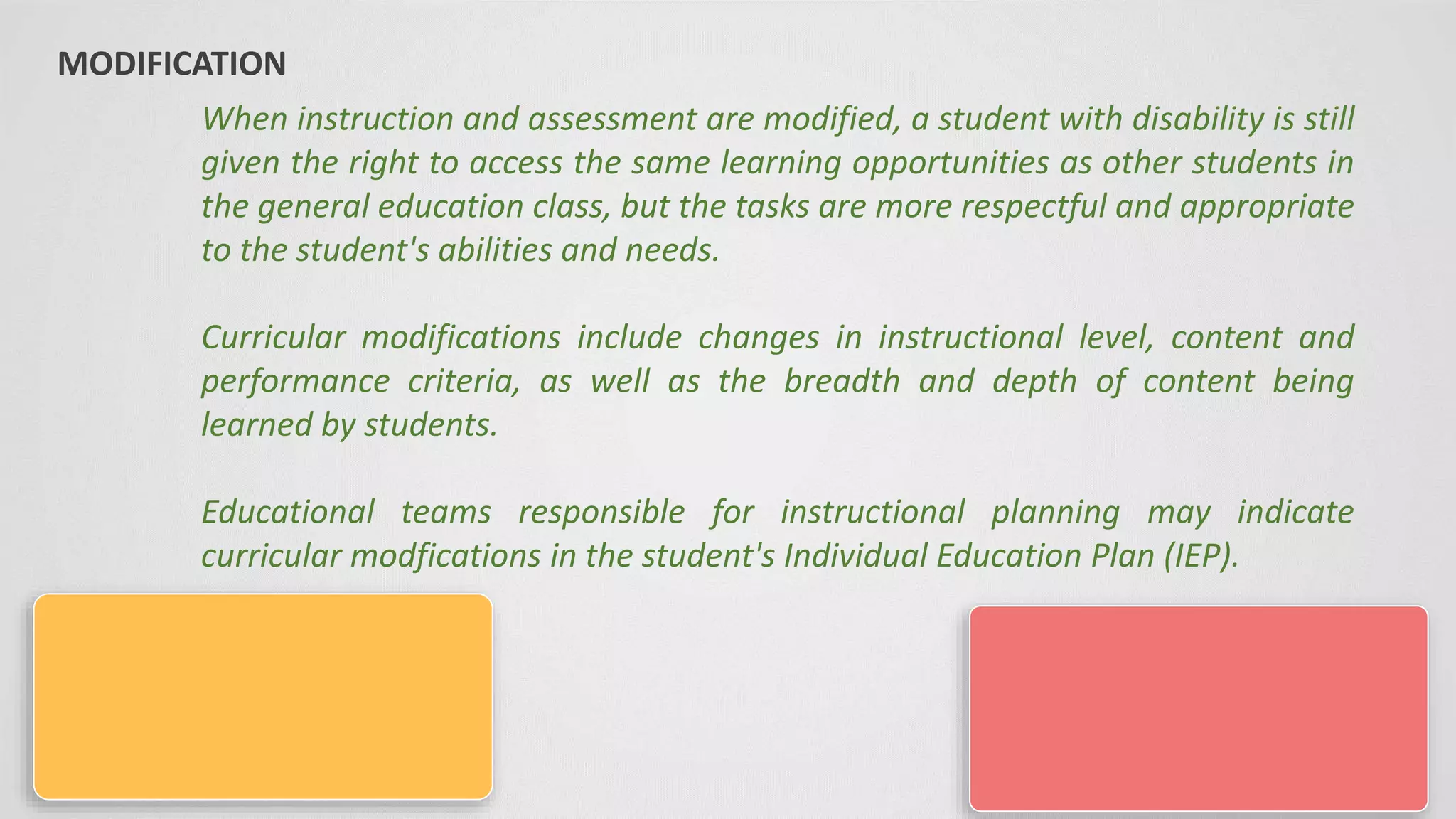 MODIFICATION

When instruction and assessment are modified, a student with disability is still given the right to access the same learning opportunities as other students in the general education class, but the tasks are more respectful and appropriate to the student's abilities and needs.

Curricular modifications include changes in instructional level, content and performance criteria, as well as the breadth and depth of content being learned by students.

Educational teams responsible for instructional planning may indicate curricular modfications in the student's Individual Education Plan (IEP).